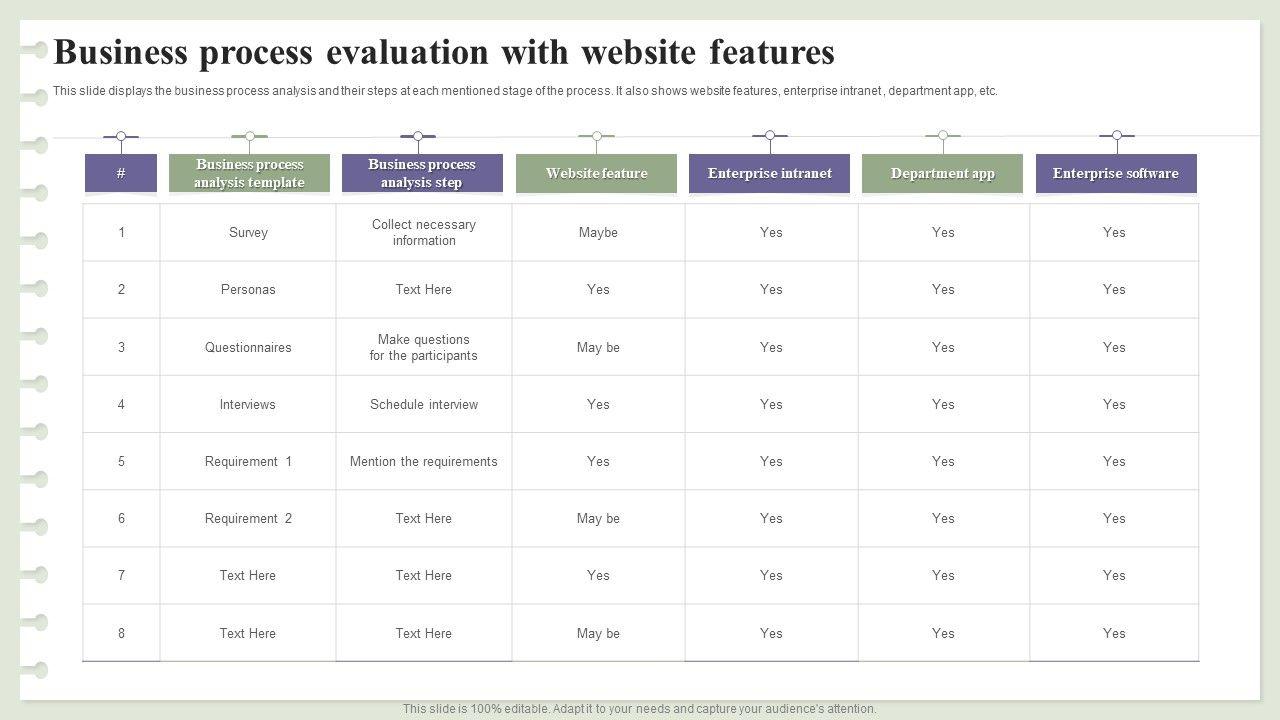 Business process evaluation with website features

This slide displays the business process analysis and their steps at each mentioned stage of the process. It also shows website features, enterprise intranet , department app, etc.

| # | Business process analysis template | Business process analysis step | Website feature | Enterprise intranet | Department app | Enterprise software |
|---|---|---|---|---|---|---|
| 1 | Survey | Collect necessary information | Maybe | Yes | Yes | Yes |
| 2 | Personas | Text Here | Yes | Yes | Yes | Yes |
| 3 | Questionnaires | Make questions for the participants | May be | Yes | Yes | Yes |
| 4 | Interviews | Schedule interview | Yes | Yes | Yes | Yes |
| 5 | Requirement 1 | Mention the requirements | Yes | Yes | Yes | Yes |
| 6 | Requirement 2 | Text Here | May be | Yes | Yes | Yes |
| 7 | Text Here | Text Here | Yes | Yes | Yes | Yes |
| 8 | Text Here | Text Here | May be | Yes | Yes | Yes |

This slide is 100% editable. Adapt it to your needs and capture your audience's attention.